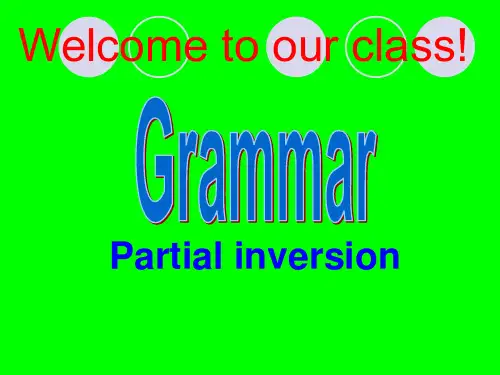 Welcome to our class!

Grammar

Partial inversion